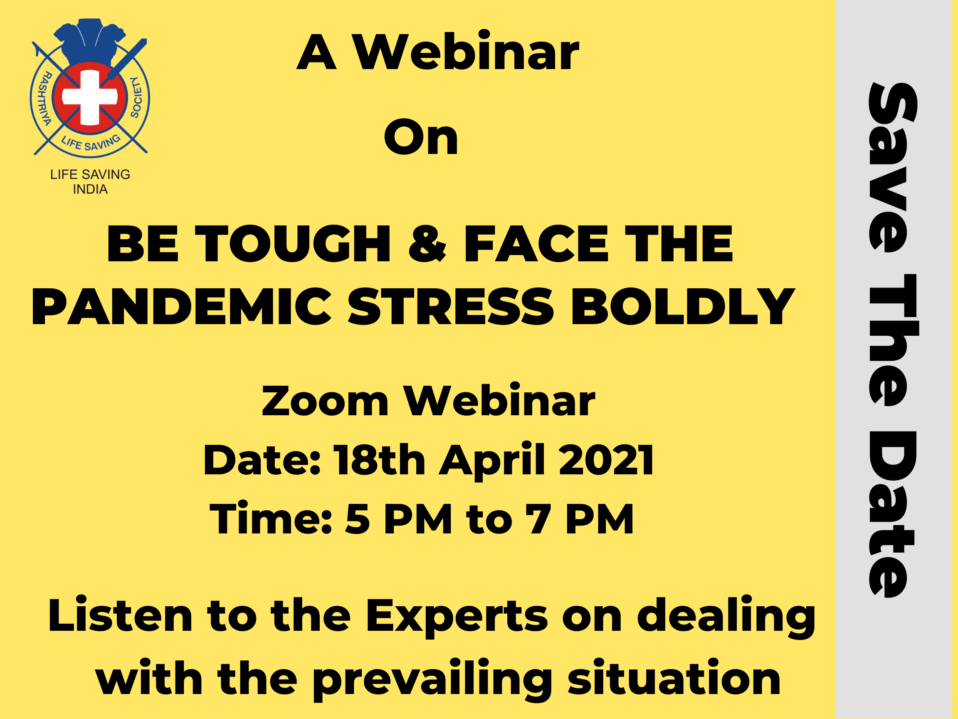 RASHTRIYA LIFE SAVING SOCIETY

LIFE SAVING INDIA

A Webinar

On

BE TOUGH & FACE THE PANDEMIC STRESS BOLDLY

Zoom Webinar
Date: 18th April 2021
Time: 5 PM to 7 PM

Listen to the Experts on dealing with the prevailing situation

Save The Date